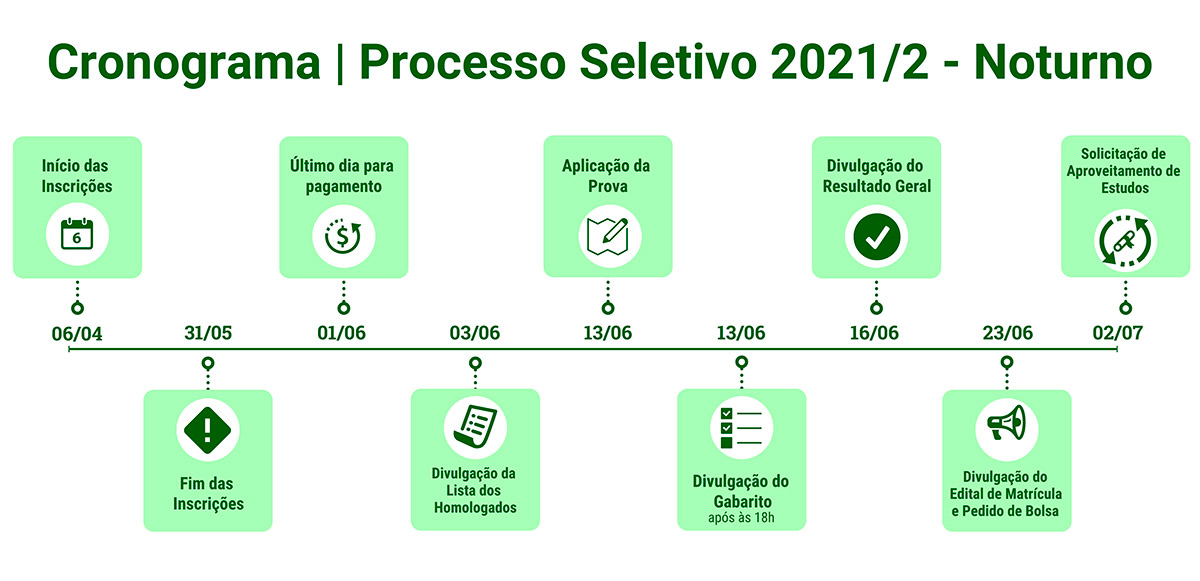 Cronograma | Processo Seletivo 2021/2 - Noturno

Início das Inscrições

6

06/04

31/05

Fim das Inscrições

Último dia para pagamento

01/06

03/06

Divulgação da Lista dos Homologados

Aplicação da Prova

13/06

13/06

Divulgação do Gabarito
após às 18h

Divulgação do Resultado Geral

16/06

23/06

Divulgação do Edital de Matrícula e Pedido de Bolsa

Solicitação de Aproveitamento de Estudos

02/07